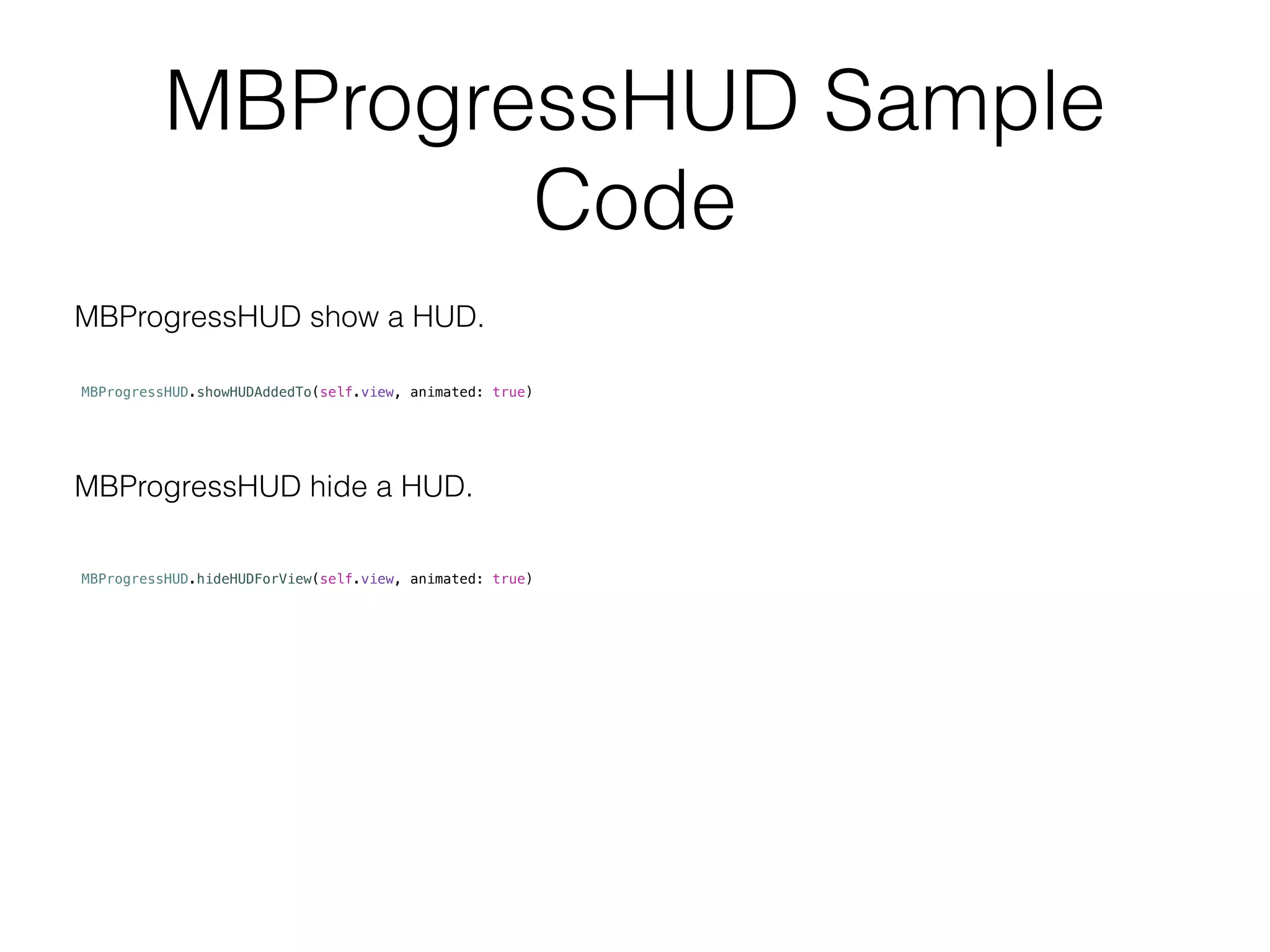 MBProgressHUD Sample Code

MBProgressHUD show a HUD.

MBProgressHUD.showHUDAddedTo(self.view, animated: true)

MBProgressHUD hide a HUD.

MBProgressHUD.hideHUDForView(self.view, animated: true)